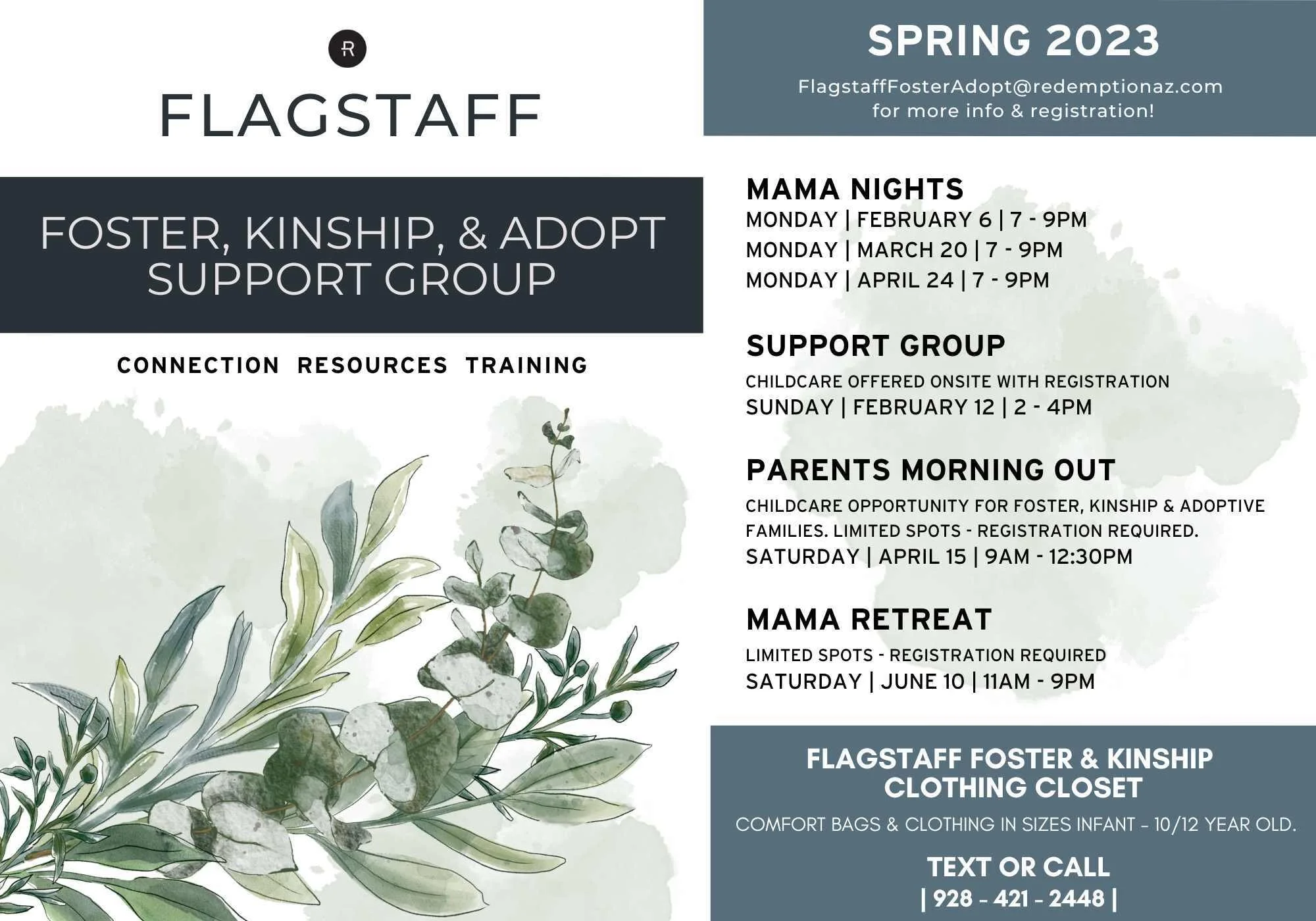 R

FLAGSTAFF

FOSTER, KINSHIP, & ADOPT SUPPORT GROUP

CONNECTION RESOURCES TRAINING

SPRING 2023

FlagstaffFosterAdopt@redemptionaz.com for more info & registration!

MAMA NIGHTS
MONDAY | FEBRUARY 6 | 7 - 9PM
MONDAY | MARCH 20 | 7 - 9PM
MONDAY | APRIL 24 | 7 - 9PM

SUPPORT GROUP
CHILDCARE OFFERED ONSITE WITH REGISTRATION
SUNDAY | FEBRUARY 12 | 2 - 4PM

PARENTS MORNING OUT
CHILDCARE OPPORTUNITY FOR FOSTER, KINSHIP & ADOPTIVE FAMILIES. LIMITED SPOTS - REGISTRATION REQUIRED.
SATURDAY | APRIL 15 | 9AM - 12:30PM

MAMA RETREAT
LIMITED SPOTS - REGISTRATION REQUIRED
SATURDAY | JUNE 10 | 11AM - 9PM

FLAGSTAFF FOSTER & KINSHIP CLOTHING CLOSET

COMFORT BAGS & CLOTHING IN SIZES INFANT - 10/12 YEAR OLD.

TEXT OR CALL
| 928 - 421 - 2448 |